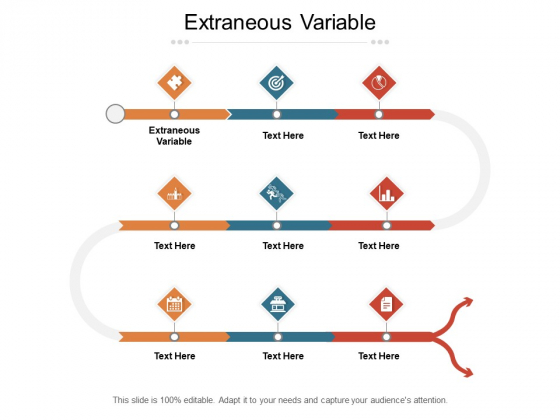 Extraneous Variable

Extraneous Variable

Text Here

Text Here

Text Here

Text Here

Text Here

Text Here

Text Here

Text Here

This slide is 100% editable. Adapt it to your needs and capture your audience's attention.